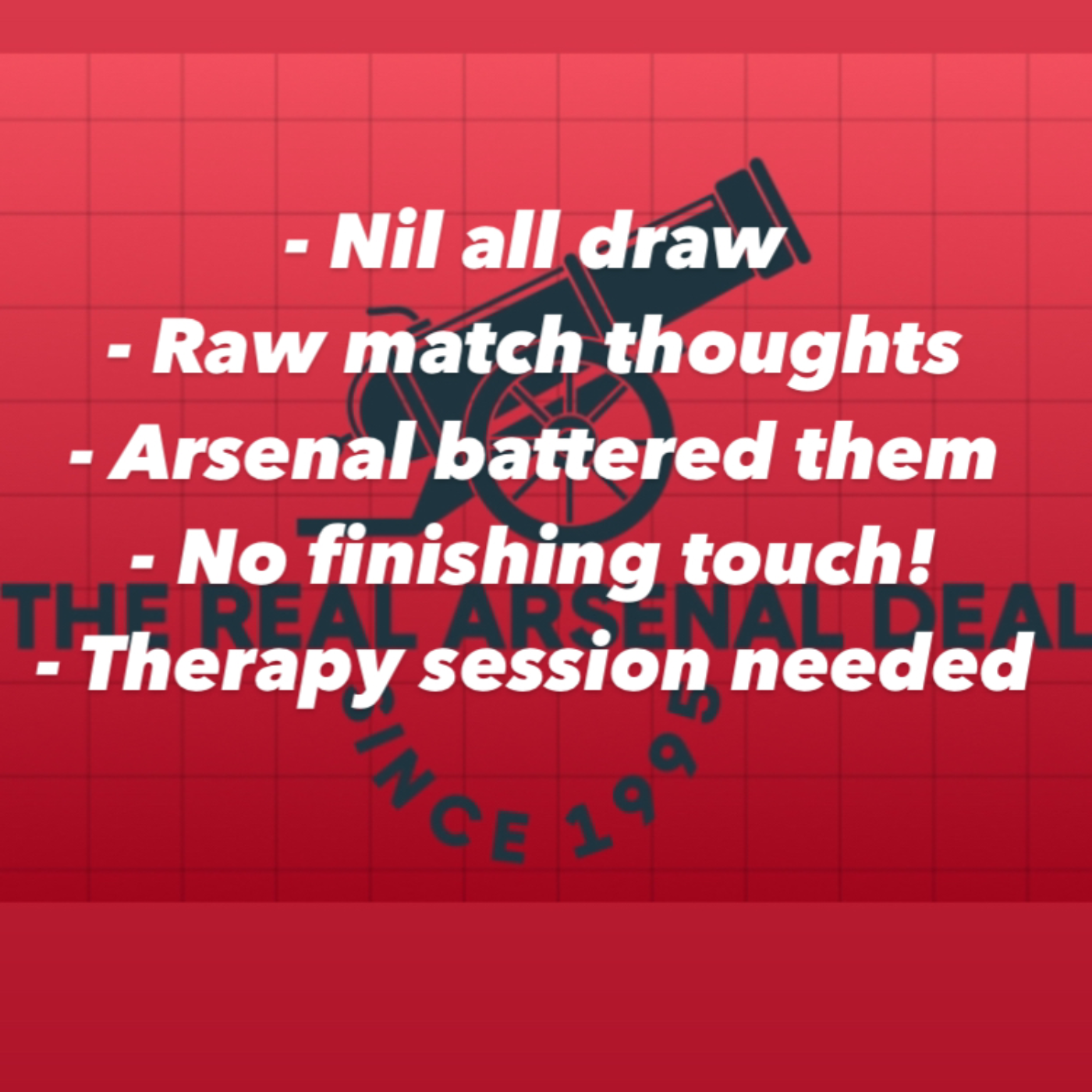 - Nil all draw
- Raw match thoughts
- Arsenal battered them
- No finishing touch!
- Therapy session needed

THE REAL ARSENAL DEAL

SINCE 1995